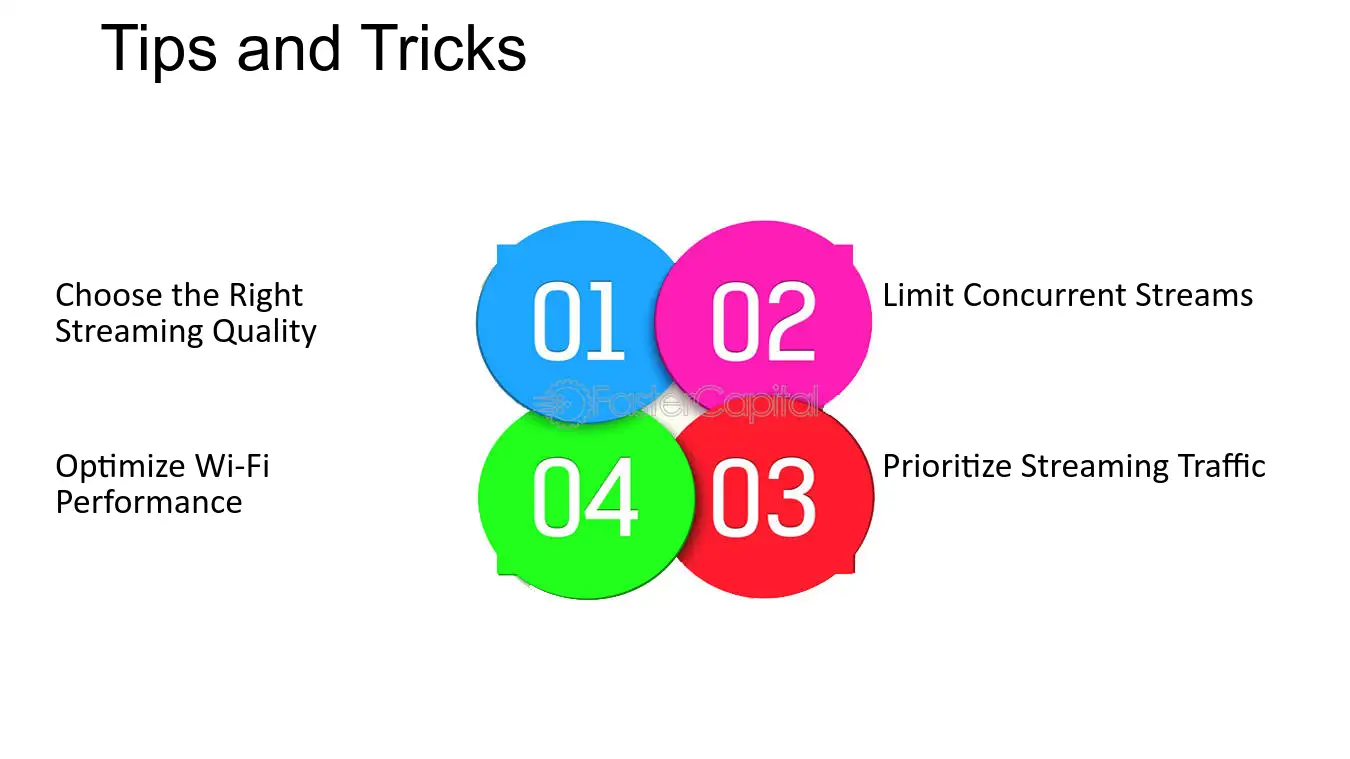 Tips and Tricks

Choose the Right Streaming Quality

01

02

Limit Concurrent Streams

Optimize Wi-Fi Performance

04

03

Prioritize Streaming Traffic

FasterCapital